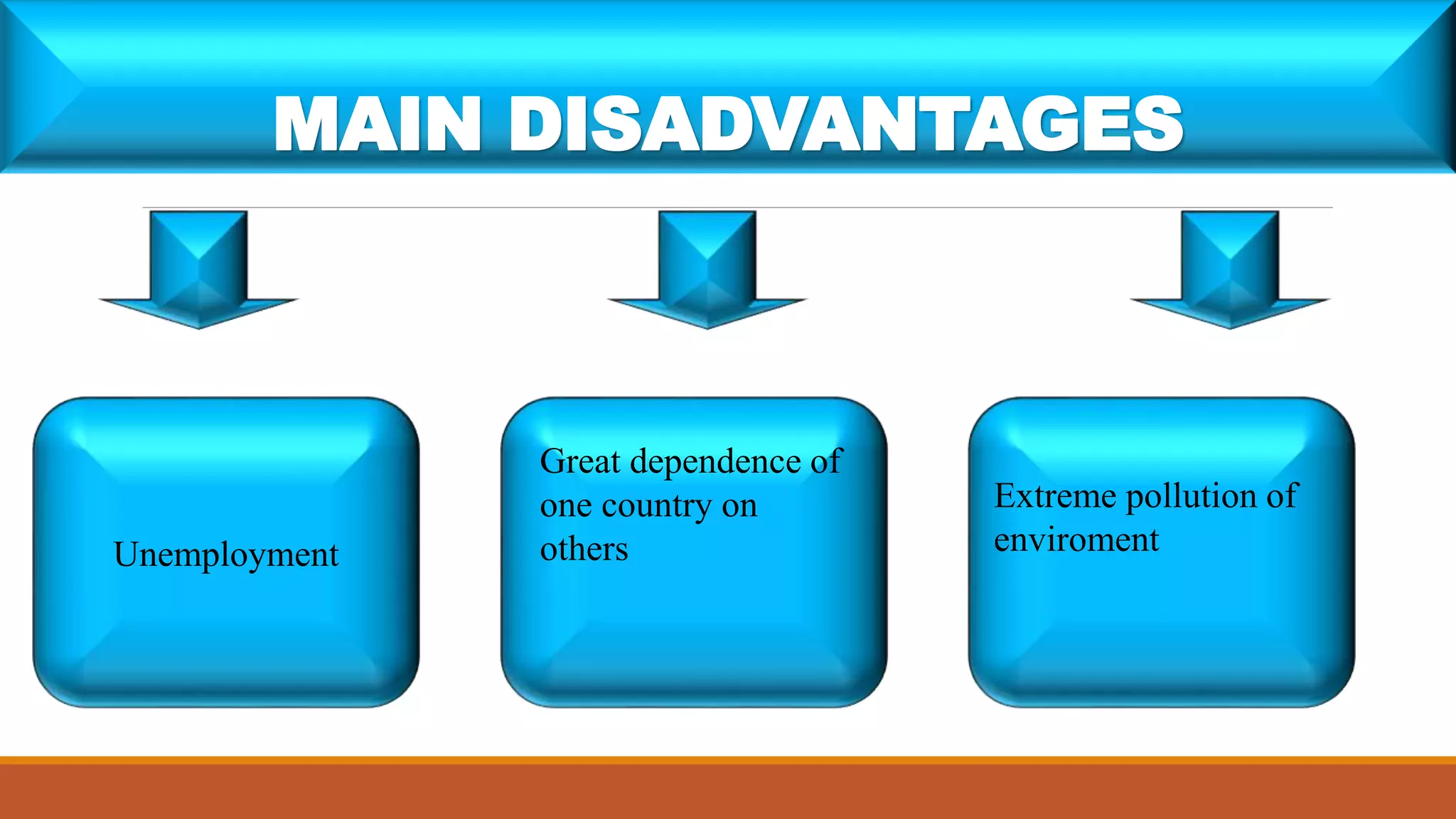 MAIN DISADVANTAGES

Unemployment

Great dependence of one country on others

Extreme pollution of enviroment